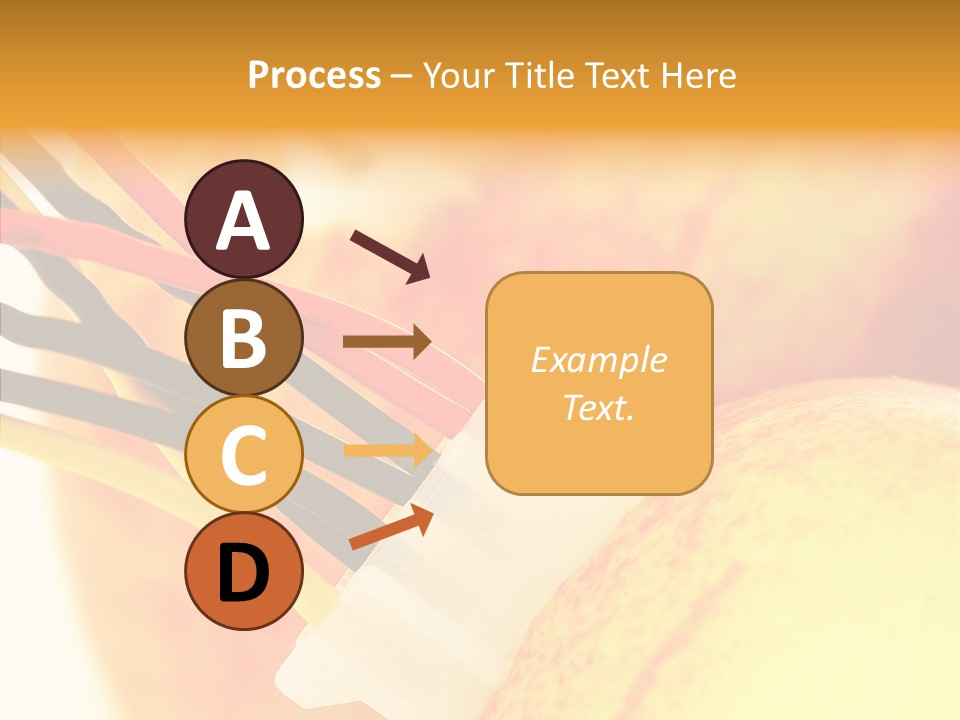 Process – Your Title Text Here

A

B

C

D

Example Text.